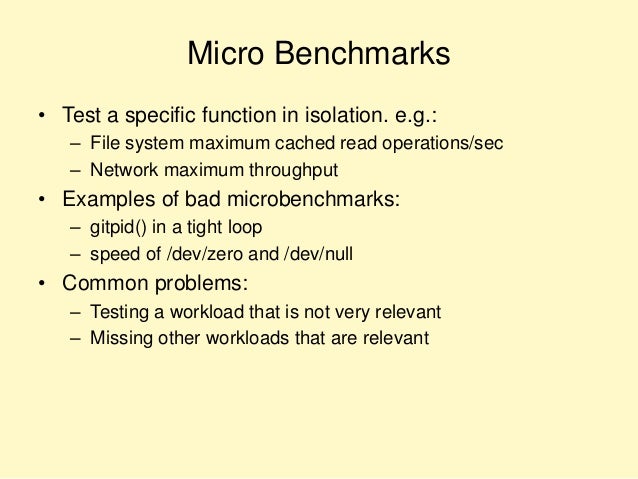 Micro Benchmarks

• Test a specific function in isolation. e.g.:
– File system maximum cached read operations/sec
– Network maximum throughput
• Examples of bad microbenchmarks:
– gitpid() in a tight loop
– speed of /dev/zero and /dev/null
• Common problems:
– Testing a workload that is not very relevant
– Missing other workloads that are relevant